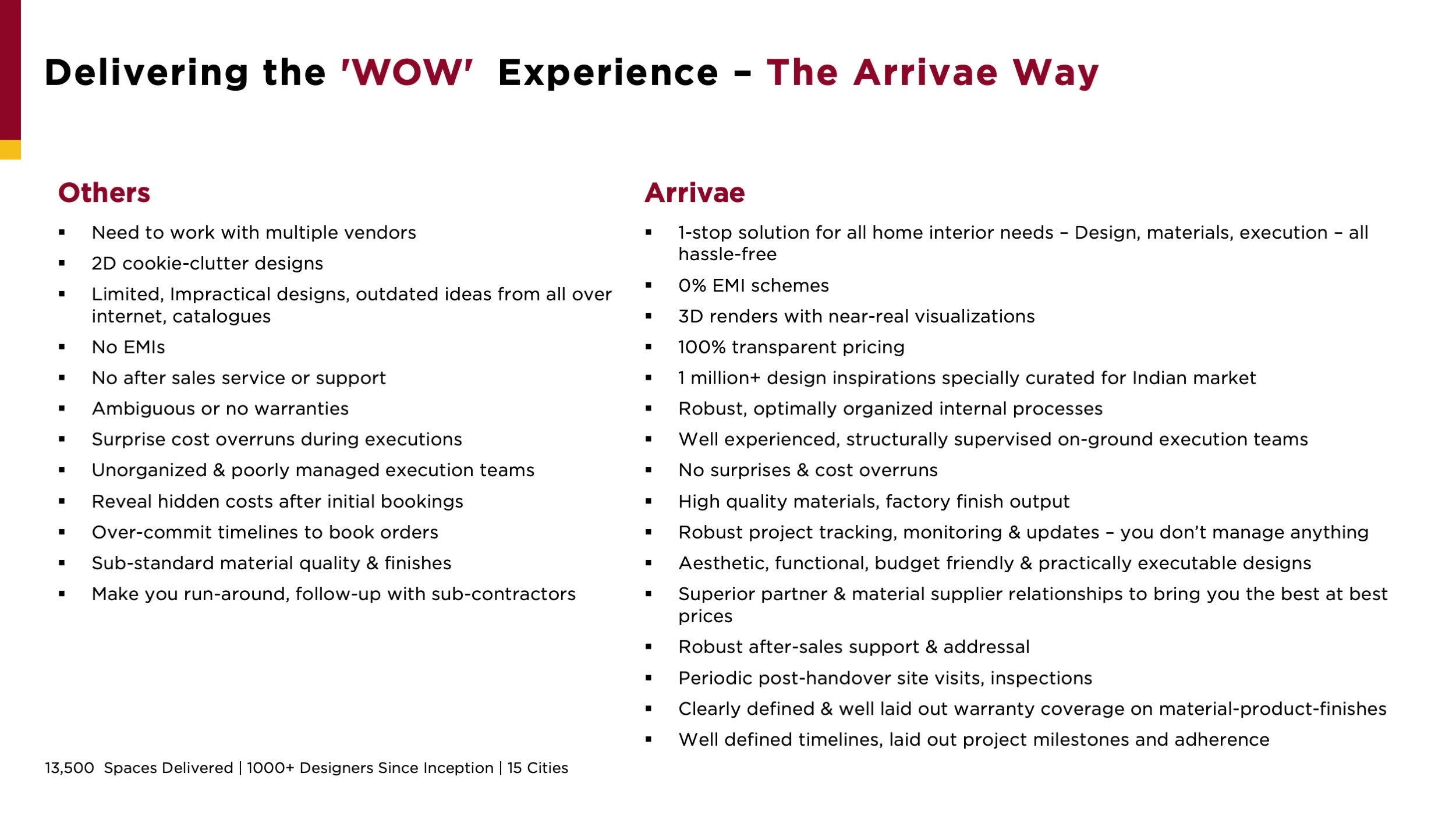 Delivering the 'WOW' Experience – The Arrivae Way

Others

▪ Need to work with multiple vendors
▪ 2D cookie-clutter designs
▪ Limited, Impractical designs, outdated ideas from all over internet, catalogues
▪ No EMIs
▪ No after sales service or support
▪ Ambiguous or no warranties
▪ Surprise cost overruns during executions
▪ Unorganized & poorly managed execution teams
▪ Reveal hidden costs after initial bookings
▪ Over-commit timelines to book orders
▪ Sub-standard material quality & finishes
▪ Make you run-around, follow-up with sub-contractors

Arrivae

▪ 1-stop solution for all home interior needs – Design, materials, execution – all hassle-free
▪ 0% EMI schemes
▪ 3D renders with near-real visualizations
▪ 100% transparent pricing
▪ 1 million+ design inspirations specially curated for Indian market
▪ Robust, optimally organized internal processes
▪ Well experienced, structurally supervised on-ground execution teams
▪ No surprises & cost overruns
▪ High quality materials, factory finish output
▪ Robust project tracking, monitoring & updates – you don't manage anything
▪ Aesthetic, functional, budget friendly & practically executable designs
▪ Superior partner & material supplier relationships to bring you the best at best prices
▪ Robust after-sales support & addressal
▪ Periodic post-handover site visits, inspections
▪ Clearly defined & well laid out warranty coverage on material-product-finishes
▪ Well defined timelines, laid out project milestones and adherence

13,500 Spaces Delivered | 1000+ Designers Since Inception | 15 Cities